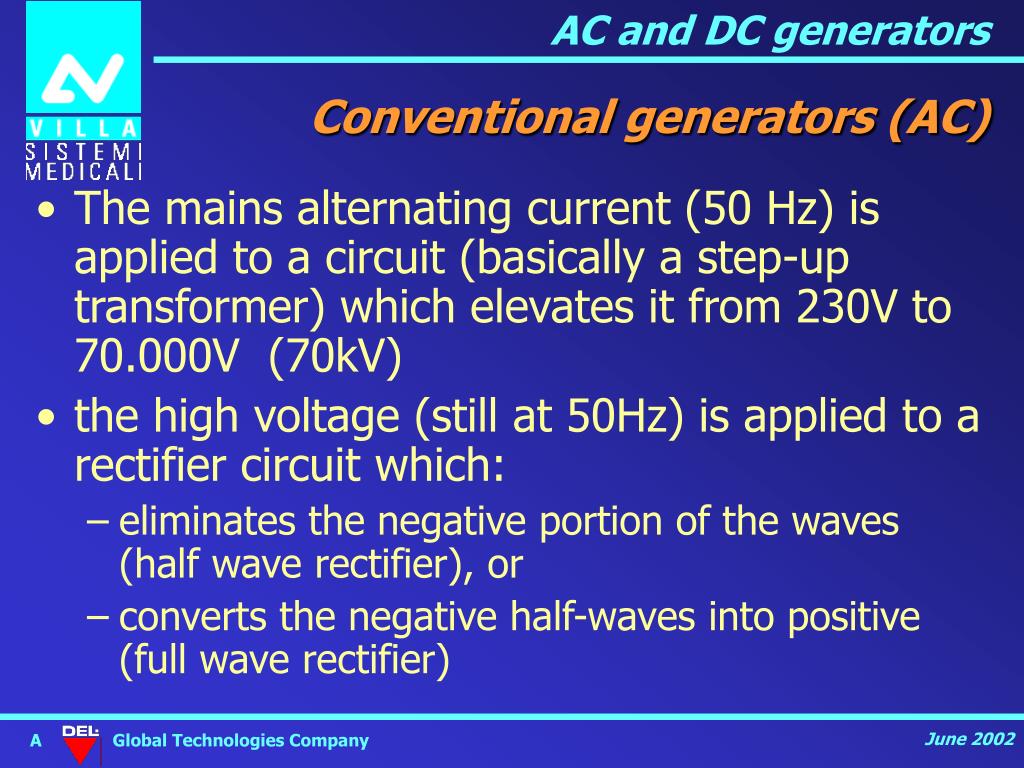 VILLA SISTEMI MEDICALI

AC and DC generators

Conventional generators (AC)

• The mains alternating current (50 Hz) is applied to a circuit (basically a step-up transformer) which elevates it from 230V to 70.000V (70kV)
• the high voltage (still at 50Hz) is applied to a rectifier circuit which:
– eliminates the negative portion of the waves (half wave rectifier), or
– converts the negative half-waves into positive (full wave rectifier)

A DEL Global Technologies Company

June 2002